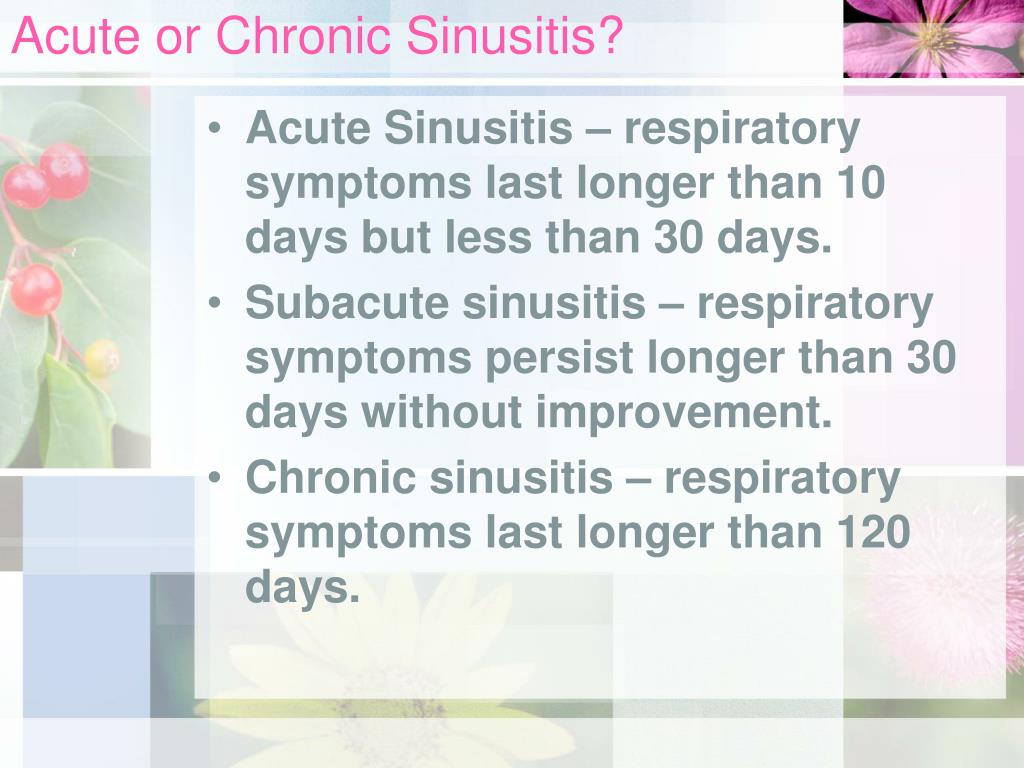 Acute or Chronic Sinusitis?

• Acute Sinusitis – respiratory symptoms last longer than 10 days but less than 30 days.
• Subacute sinusitis – respiratory symptoms persist longer than 30 days without improvement.
• Chronic sinusitis – respiratory symptoms last longer than 120 days.